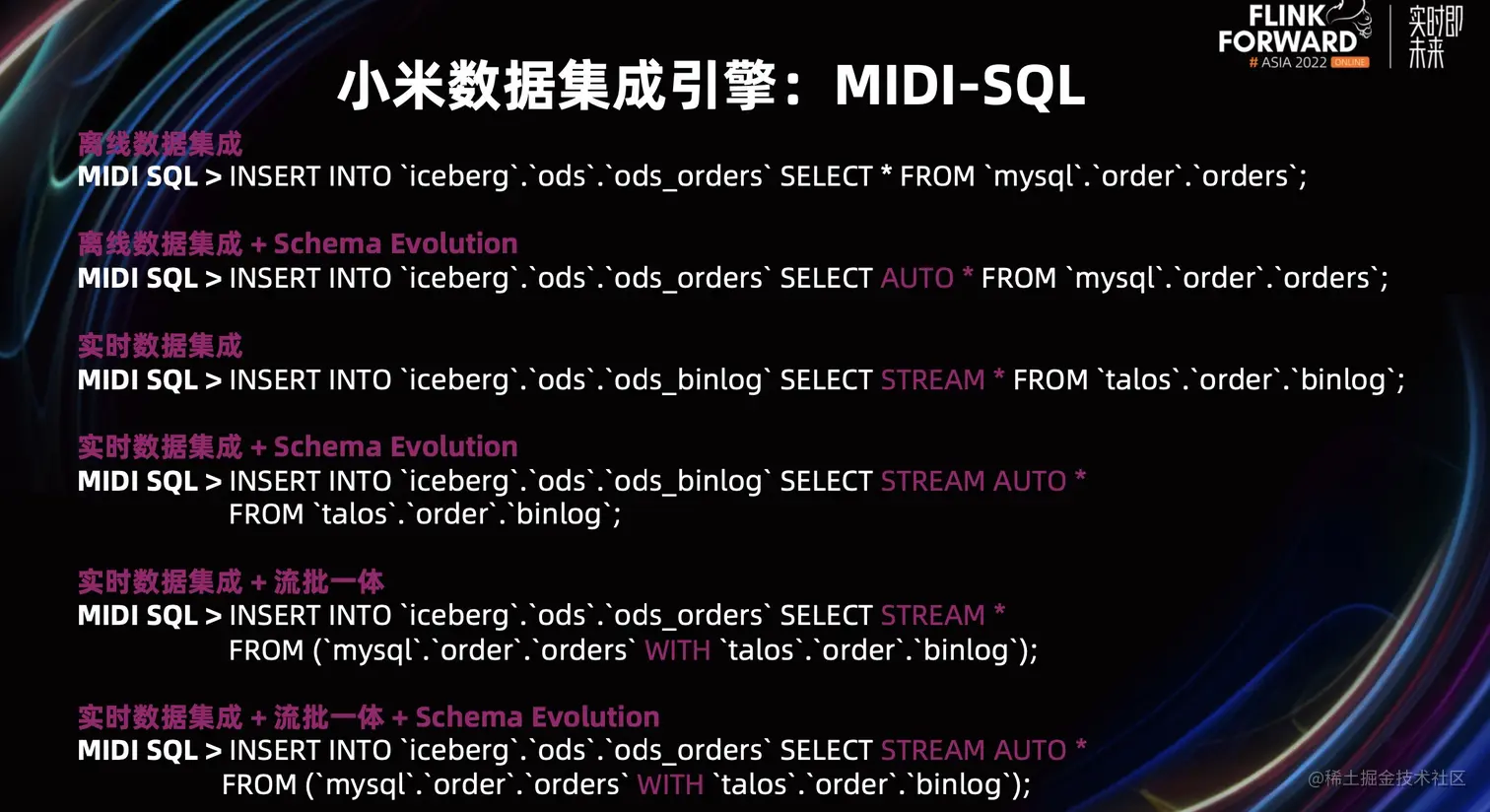 FLINK FORWARD # ASIA 2022 ONLINE

实时即未来

小米数据集成引擎：MIDI-SQL

离线数据集成
MIDI SQL > INSERT INTO `iceberg`.`ods`.`ods_orders` SELECT * FROM `mysql`.`order`.`orders`;

离线数据集成 + Schema Evolution
MIDI SQL > INSERT INTO `iceberg`.`ods`.`ods_orders` SELECT AUTO * FROM `mysql`.`order`.`orders`;

实时数据集成
MIDI SQL > INSERT INTO `iceberg`.`ods`.`ods_binlog` SELECT STREAM * FROM `talos`.`order`.`binlog`;

实时数据集成 + Schema Evolution
MIDI SQL > INSERT INTO `iceberg`.`ods`.`ods_binlog` SELECT STREAM AUTO * FROM `talos`.`order`.`binlog`;

实时数据集成 + 流批一体
MIDI SQL > INSERT INTO `iceberg`.`ods`.`ods_orders` SELECT STREAM * FROM (`mysql`.`order`.`orders` WITH `talos`.`order`.`binlog`);

实时数据集成 + 流批一体 + Schema Evolution
MIDI SQL > INSERT INTO `iceberg`.`ods`.`ods_orders` SELECT STREAM AUTO * FROM (`mysql`.`order`.`orders` WITH `talos`.`order`.`binlog`);

@稀土掘金技术社区